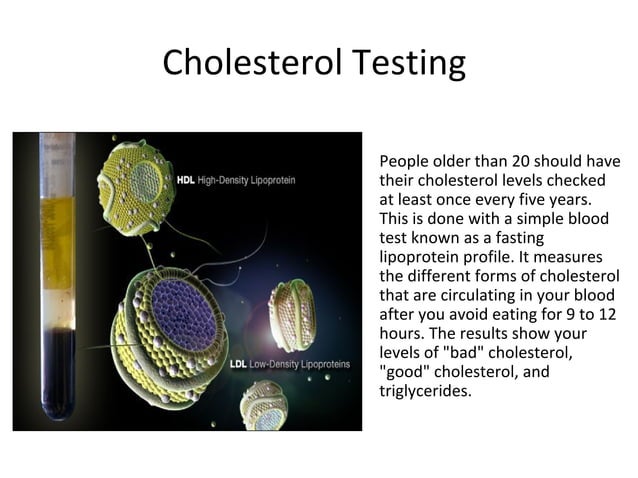 Cholesterol Testing

HDL High-Density Lipoprotein

LDL Low-Density Lipoproteins

People older than 20 should have their cholesterol levels checked at least once every five years. This is done with a simple blood test known as a fasting lipoprotein profile. It measures the different forms of cholesterol that are circulating in your blood after you avoid eating for 9 to 12 hours. The results show your levels of "bad" cholesterol, "good" cholesterol, and triglycerides.